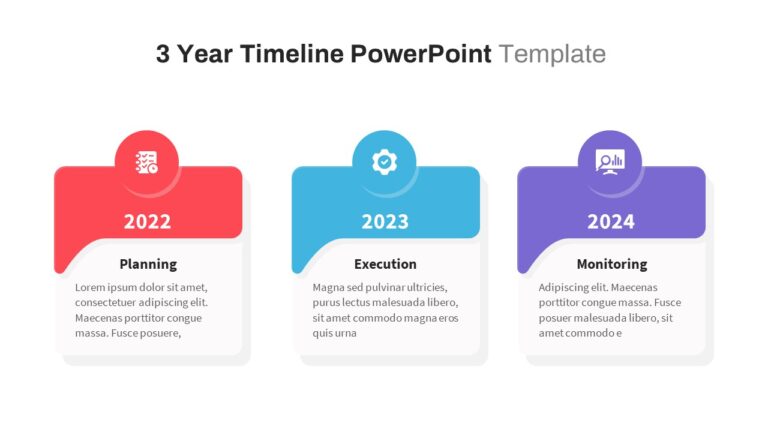 3 Year Timeline PowerPoint Template

2022

Planning

Lorem ipsum dolor sit amet, consectetuer adipiscing elit. Maecenas porttitor congue massa. Fusce posuere,

2023

Execution

Magna sed pulvinar ultricies, purus lectus malesuada libero, sit amet commodo magna eros quis urna

2024

Monitoring

Adipiscing elit. Maecenas porttitor congue massa. Fusce posuer malesuada libero, sit amet commodo e